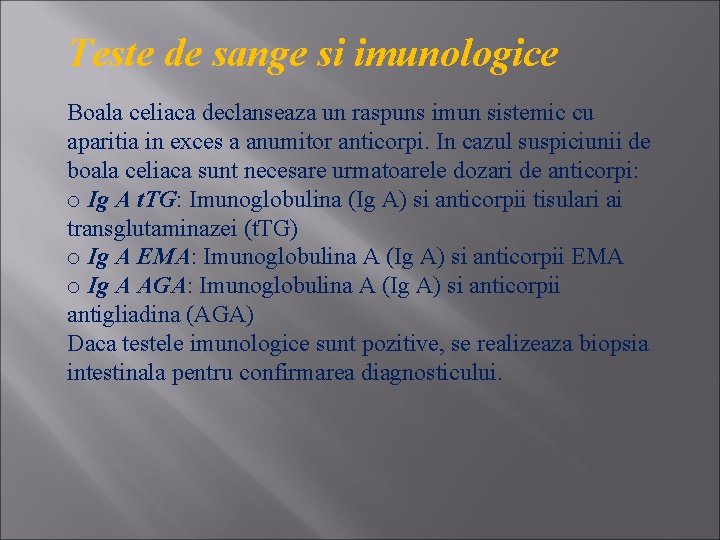 Teste de sange si imunologice

Boala celiaca declanseaza un raspuns imun sistemic cu aparitia in exces a anumitor anticorpi. In cazul suspiciunii de boala celiaca sunt necesare urmatoarele dozari de anticorpi:
o Ig A tTG: Imunoglobulina (Ig A) si anticorpii tisulari ai transglutaminazei (tTG)
o Ig A EMA: Imunoglobulina A (Ig A) si anticorpii EMA
o Ig A AGA: Imunoglobulina A (Ig A) si anticorpii antigliadina (AGA)
Daca testele imunologice sunt pozitive, se realizeaza biopsia intestinala pentru confirmarea diagnosticului.